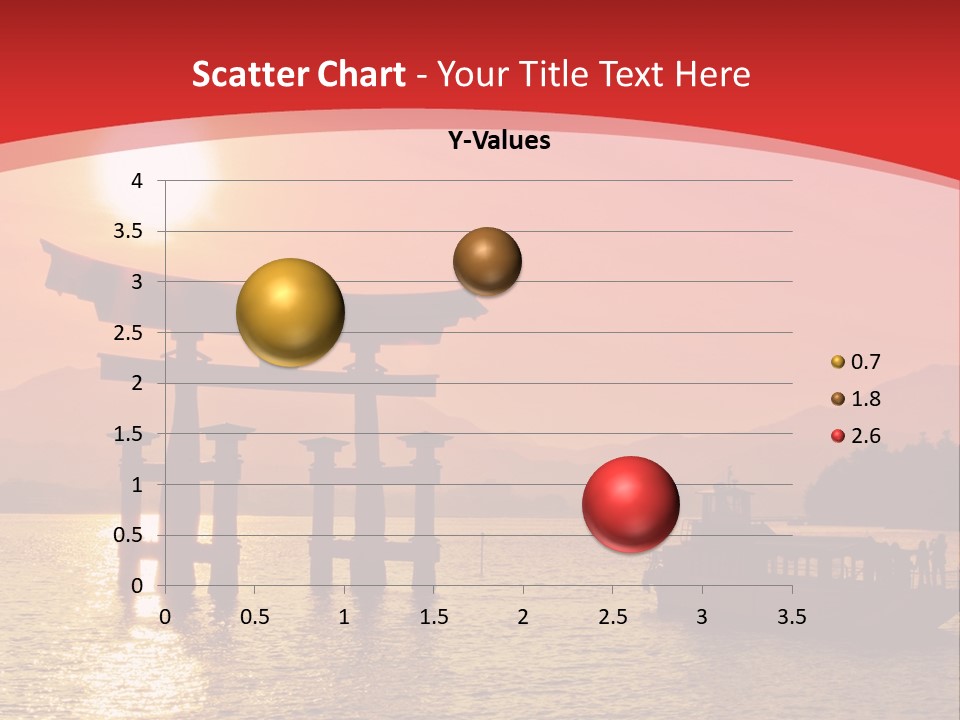 Scatter Chart - Your Title Text Here

Y-Values

4
3.5
3
2.5
2
1.5
1
0.5
0

0 0.5 1 1.5 2 2.5 3 3.5

0.7
1.8
2.6